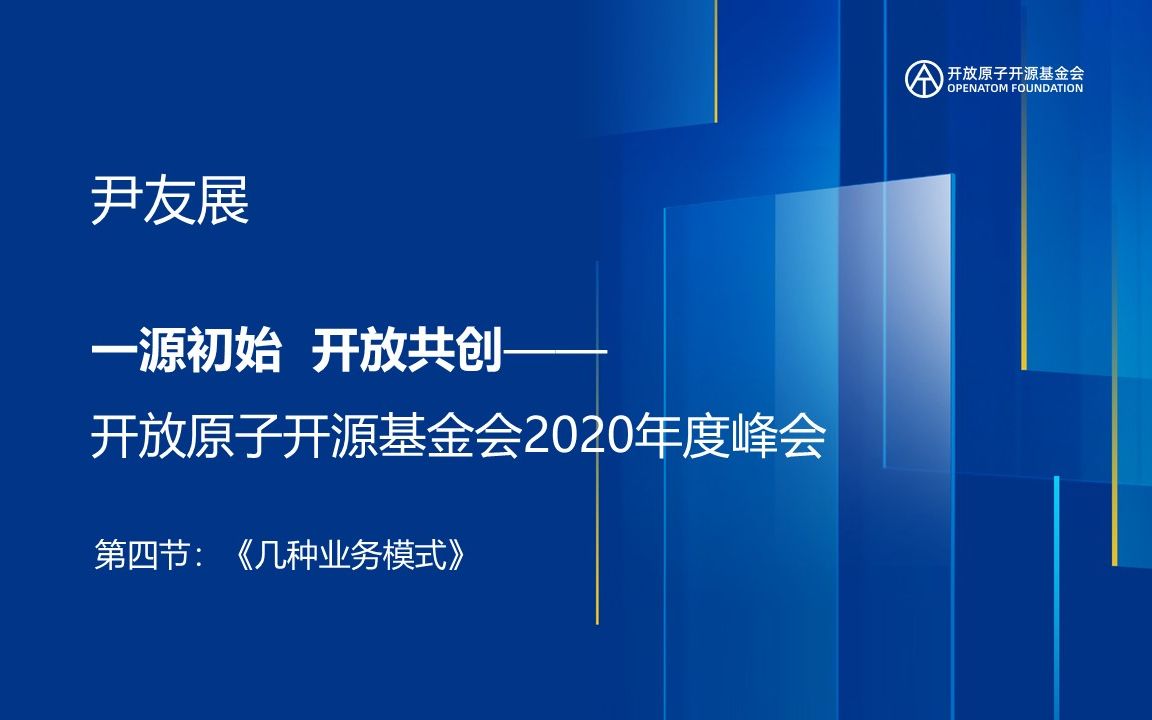 开放原子开源基金会
OPENATOM FOUNDATION

尹友展

一源初始 开放共创——
开放原子开源基金会2020年度峰会

第四节：《几种业务模式》